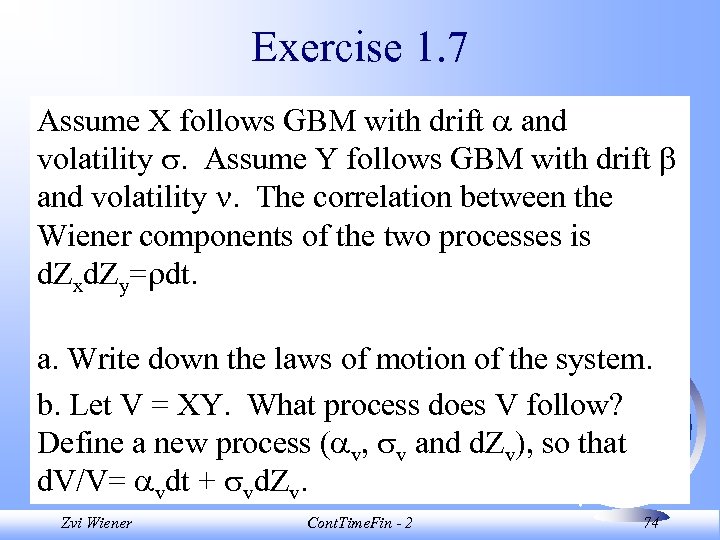 Exercise 1.7

Assume X follows GBM with drift $\alpha$ and volatility $\sigma$. Assume Y follows GBM with drift $\beta$ and volatility $\nu$. The correlation between the Wiener components of the two processes is $dZ_x dZ_y = \rho dt$.

a. Write down the laws of motion of the system.

b. Let V = XY. What process does V follow? Define a new process ($\alpha_v$, $\sigma_v$ and $dZ_v$), so that $dV/V = \alpha_v dt + \sigma_v dZ_v$.

Zvi Wiener

ContTimeFin - 2

74